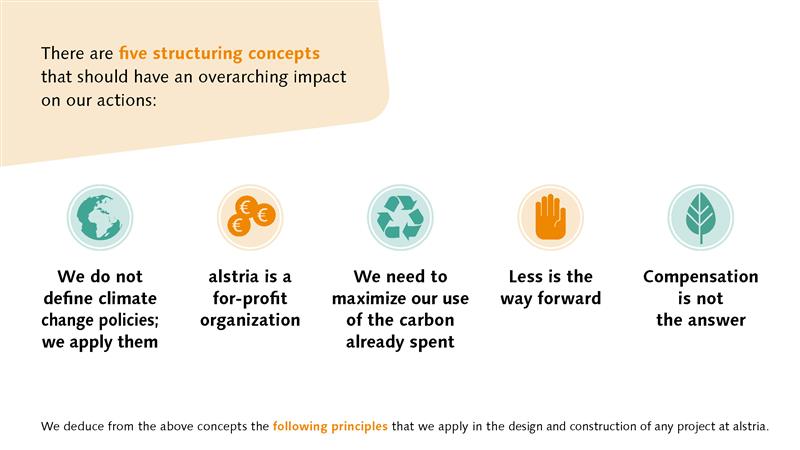 There are five structuring concepts that should have an overarching impact on our actions:

€ € €

We do not define climate change policies; we apply them

alstria is a for-profit organization

We need to maximize our use of the carbon already spent

Less is the way forward

Compensation is not the answer

We deduce from the above concepts the following principles that we apply in the design and construction of any project at alstria.